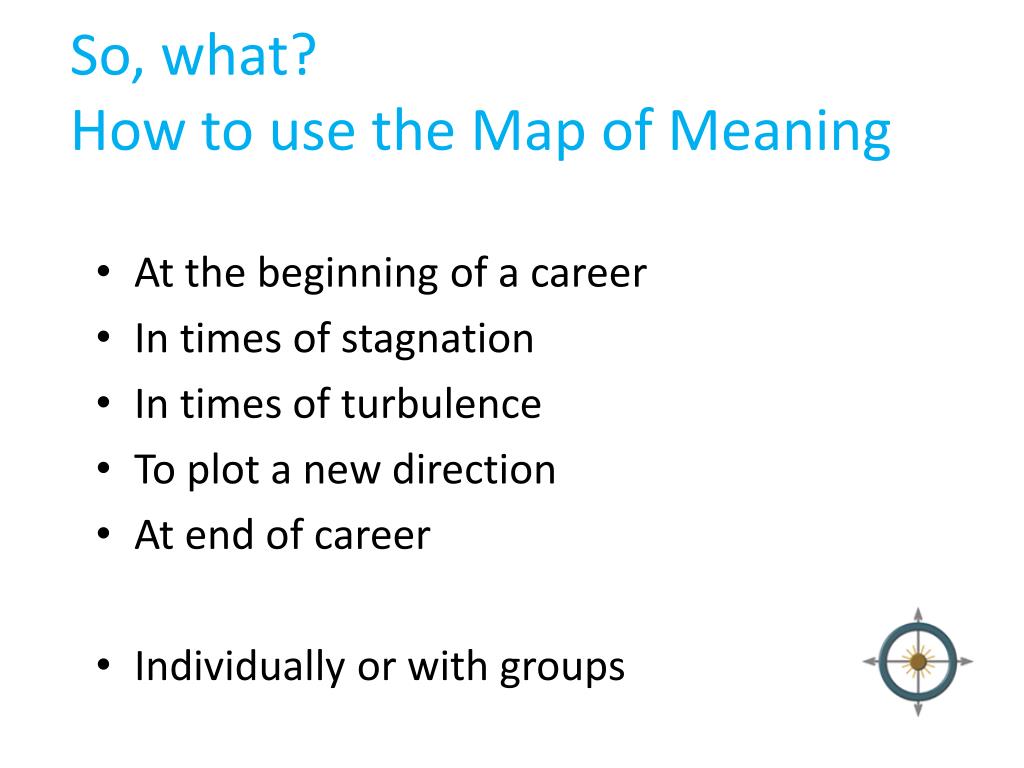 So, what?
How to use the Map of Meaning

• At the beginning of a career
• In times of stagnation
• In times of turbulence
• To plot a new direction
• At end of career

• Individually or with groups